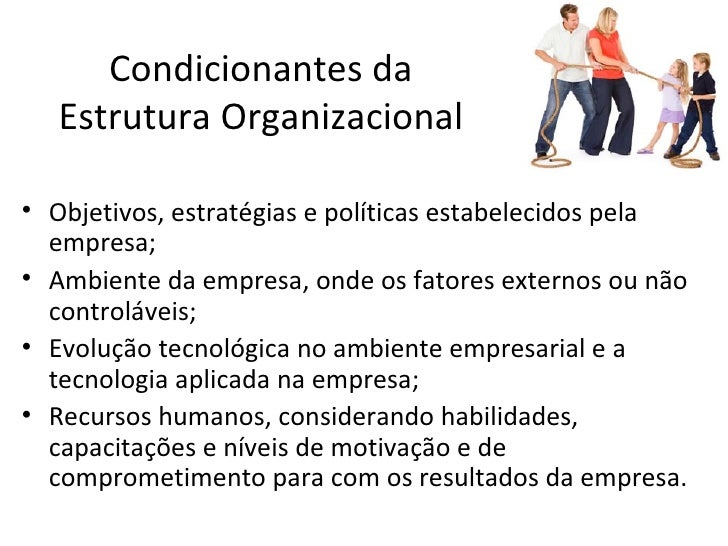 Condicionantes da Estrutura Organizacional

• Objetivos, estratégias e políticas estabelecidos pela empresa;
• Ambiente da empresa, onde os fatores externos ou não controláveis;
• Evolução tecnológica no ambiente empresarial e a tecnologia aplicada na empresa;
• Recursos humanos, considerando habilidades, capacitações e níveis de motivação e de comprometimento para com os resultados da empresa.